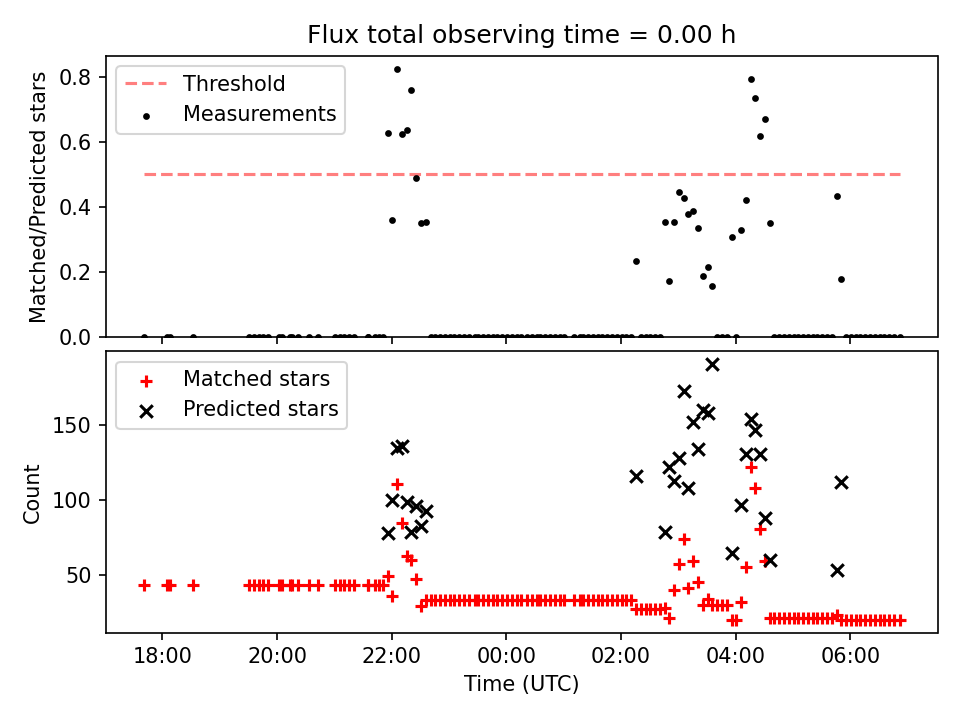 Flux total observing time = 0.00 h

Threshold
Measurements

Matched/Predicted stars
0.8
0.6
0.4
0.2
0.0

Matched stars
Predicted stars

Count
150
100
50

18:00
20:00
22:00
00:00
02:00
04:00
06:00
Time (UTC)